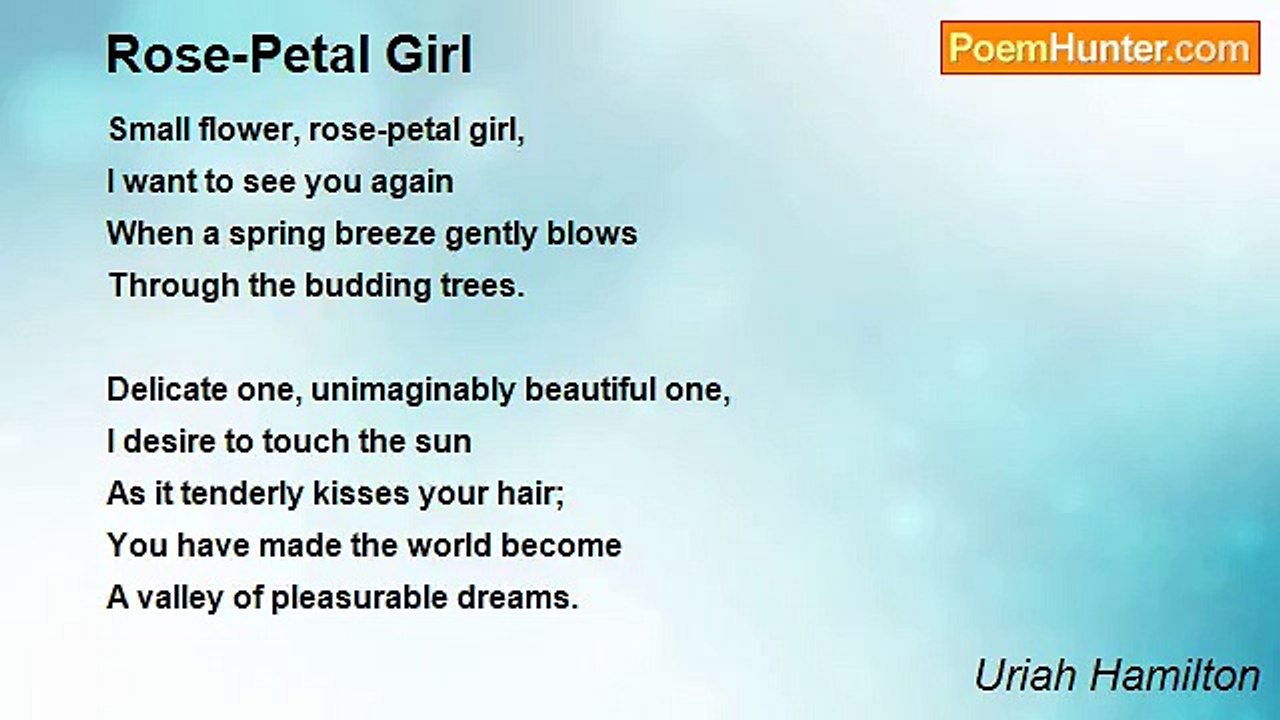 Rose-Petal Girl

PoemHunter.com

Small flower, rose-petal girl,
I want to see you again
When a spring breeze gently blows
Through the budding trees.

Delicate one, unimaginably beautiful one,
I desire to touch the sun
As it tenderly kisses your hair;
You have made the world become
A valley of pleasurable dreams.

Uriah Hamilton